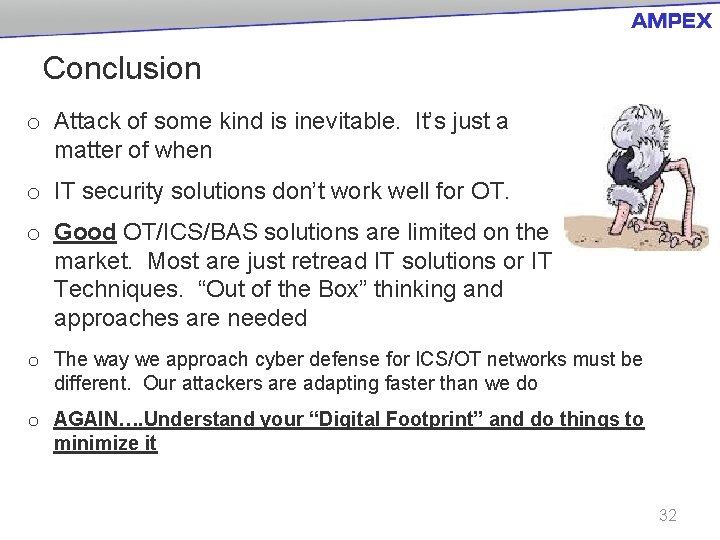 AMPEX

Conclusion

o Attack of some kind is inevitable. It's just a matter of when

o IT security solutions don't work well for OT.

o Good OT/ICS/BAS solutions are limited on the market. Most are just retread IT solutions or IT Techniques. "Out of the Box" thinking and approaches are needed

o The way we approach cyber defense for ICS/OT networks must be different. Our attackers are adapting faster than we do

o AGAIN….Understand your "Digital Footprint" and do things to minimize it

32